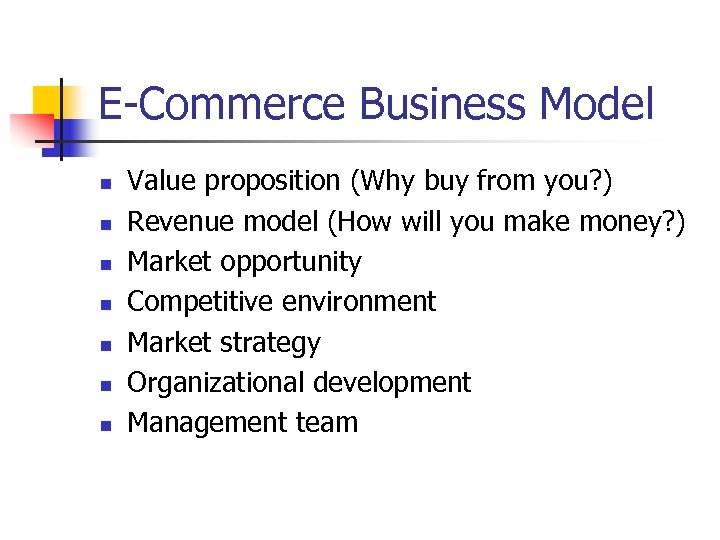 E-Commerce Business Model

- Value proposition (Why buy from you?)
- Revenue model (How will you make money?)
- Market opportunity
- Competitive environment
- Market strategy
- Organizational development
- Management team